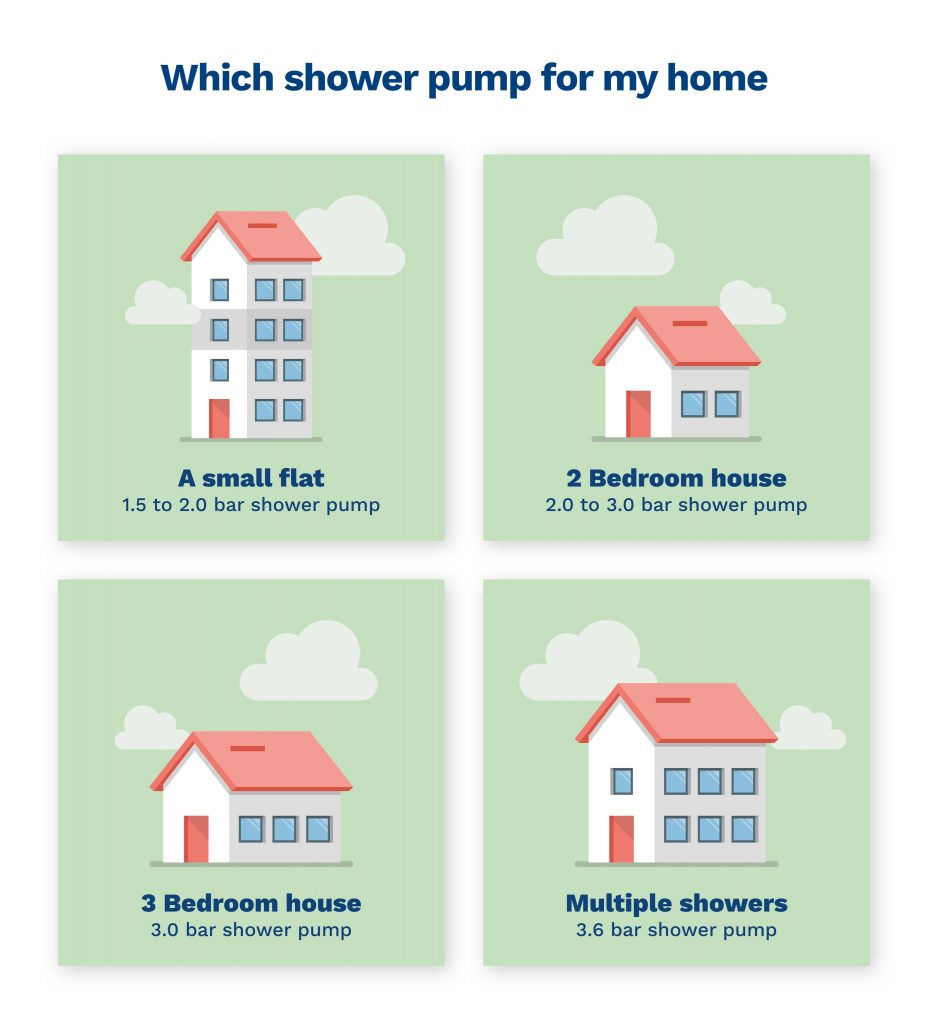 Which shower pump for my home

A small flat
1.5 to 2.0 bar shower pump

2 Bedroom house
2.0 to 3.0 bar shower pump

3 Bedroom house
3.0 bar shower pump

Multiple showers
3.6 bar shower pump